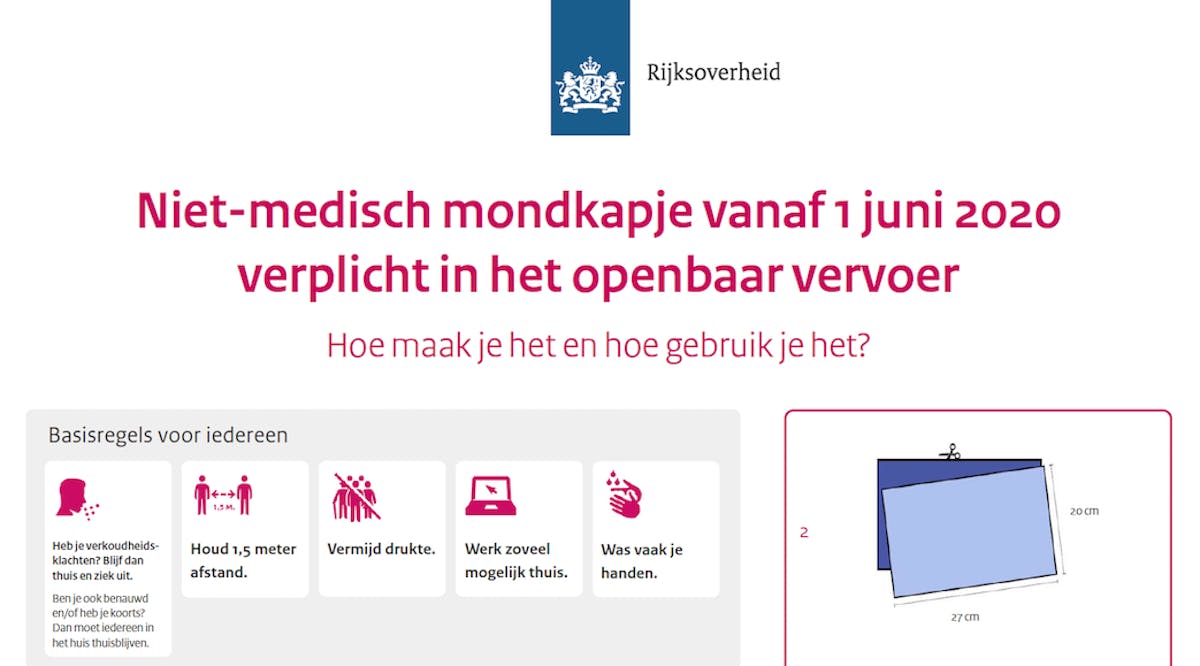 Rijksoverheid

Niet-medisch mondkapje vanaf 1 juni 2020 verplicht in het openbaar vervoer

Hoe maak je het en hoe gebruik je het?

Basisregels voor iedereen

Heb je verkoudheidsklachten? Blijf dan thuis en ziek uit.

Ben je ook benauwd en/of heb je koorts? Dan moet iedereen in het huis thuisblijven.

1,5 M.

Houd 1,5 meter afstand.

Vermijd drukte.

Werk zoveel mogelijk thuis.

Was vaak je handen.

2

20 cm

27 cm